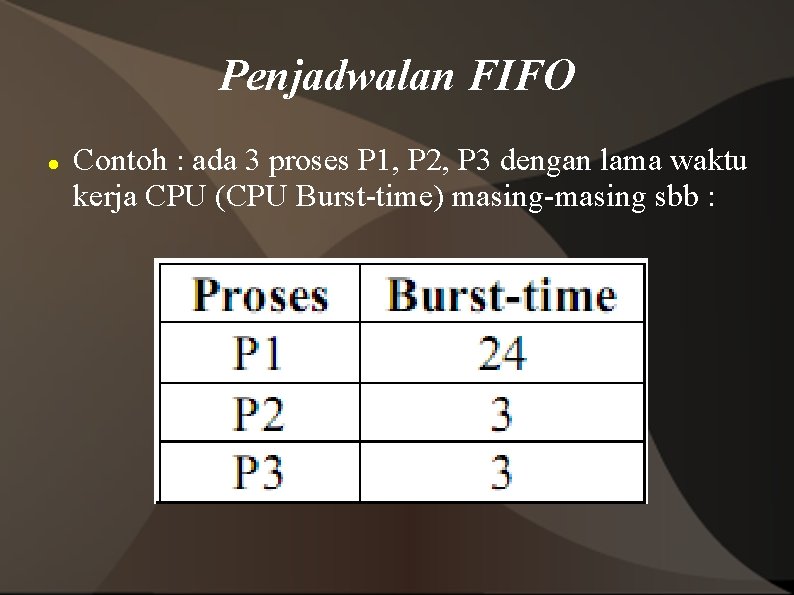 Penjadwalan FIFO

Contoh : ada 3 proses P1, P2, P3 dengan lama waktu kerja CPU (CPU Burst-time) masing-masing sbb :

| Proses | Burst-time |
|---|---|
| P1 | 24 |
| P2 | 3 |
| P3 | 3 |